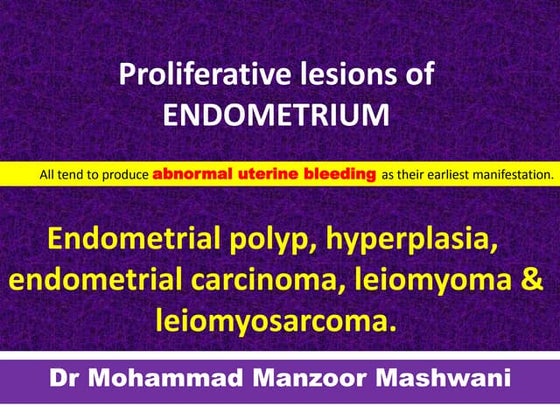 Proliferative lesions of ENDOMETRIUM

All tend to produce abnormal uterine bleeding as their earliest manifestation.

Endometrial polyp, hyperplasia, endometrial carcinoma, leiomyoma & leiomyosarcoma.

Dr Mohammad Manzoor Mashwani